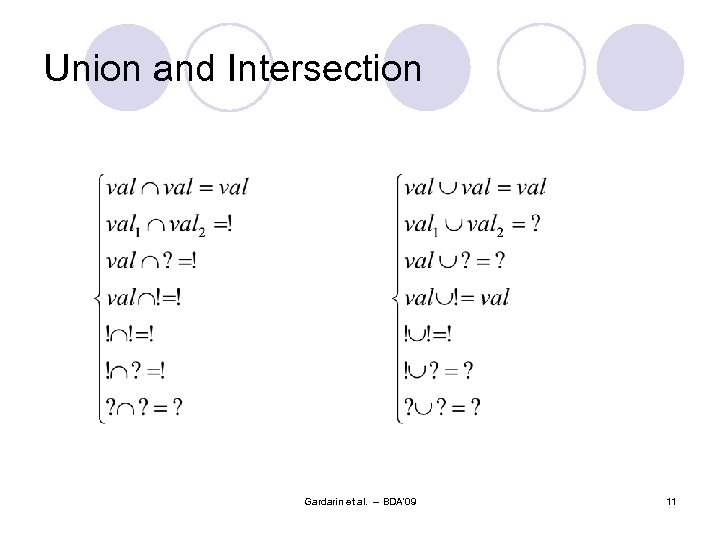 Union and Intersection

$\begin{cases} val \cap val = val \\ val_1 \cap val_2 = ! \\ val \cap ? = ! \\ val \cap ! = ! \\ ! \cap ! = ! \\ ! \cap ? = ! \\ ? \cap ? = ? \end{cases}$

$\begin{cases} val \cup val = val \\ val_1 \cup val_2 = ? \\ val \cup ? = ? \\ val \cup ! = val \\ ! \cup ! = ! \\ ! \cup ? = ? \\ ? \cup ? = ? \end{cases}$

Gardarin et al. – BDA'09

11